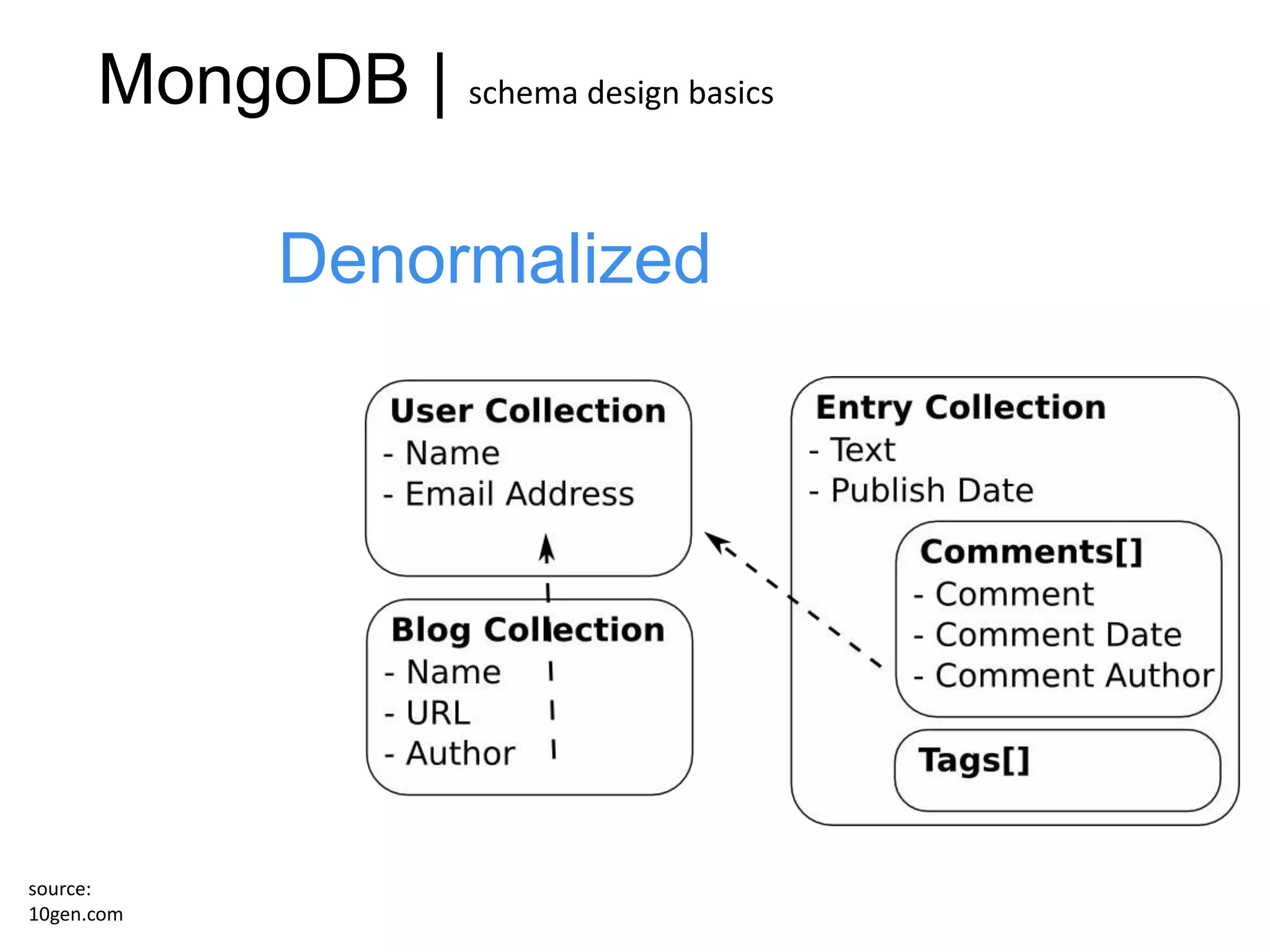 MongoDB | schema design basics

Denormalized

User Collection
- Name
- Email Address

Blog Collection
- Name
- URL
- Author

Entry Collection
- Text
- Publish Date

Comments[]
- Comment
- Comment Date
- Comment Author

Tags[]

source:
10gen.com